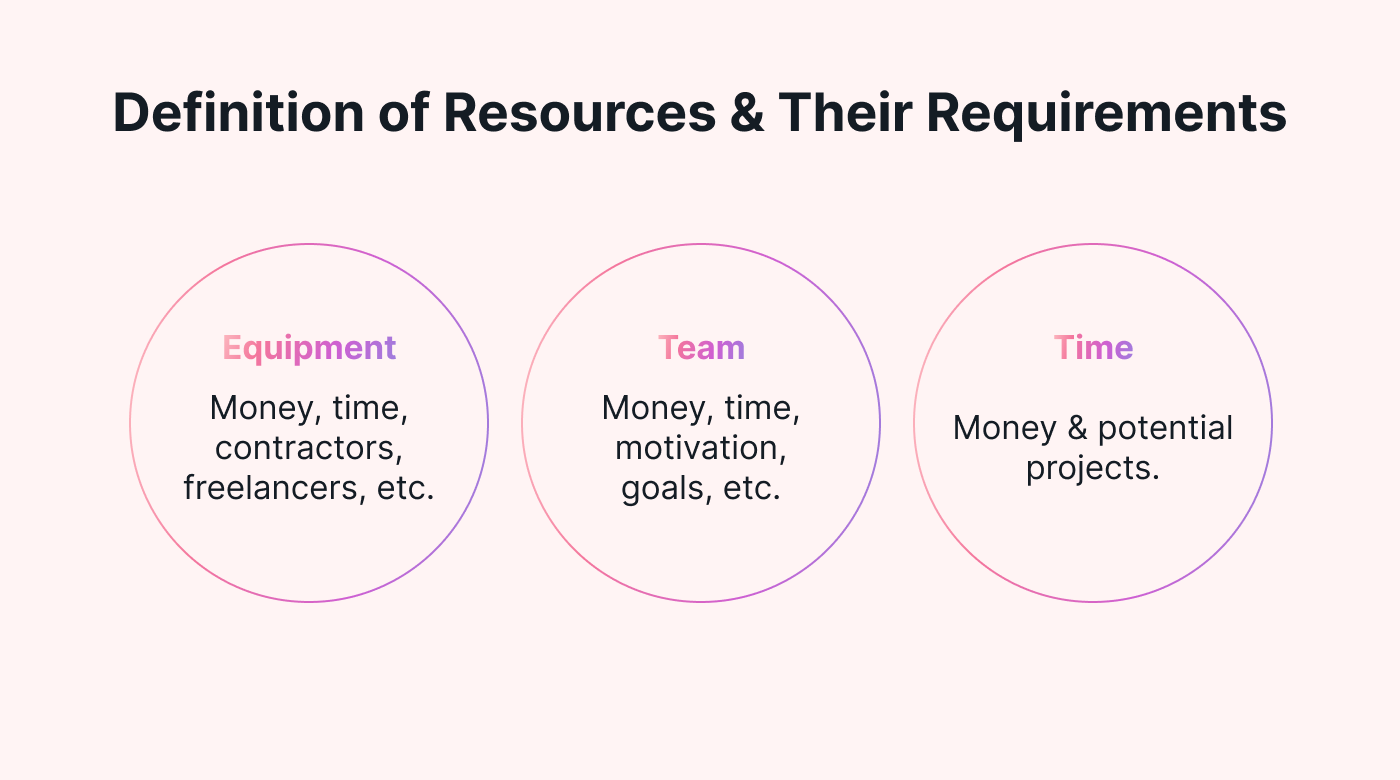 Definition of Resources & Their Requirements

Equipment

Money, time, contractors, freelancers, etc.

Team

Money, time, motivation, goals, etc.

Time

Money & potential projects.